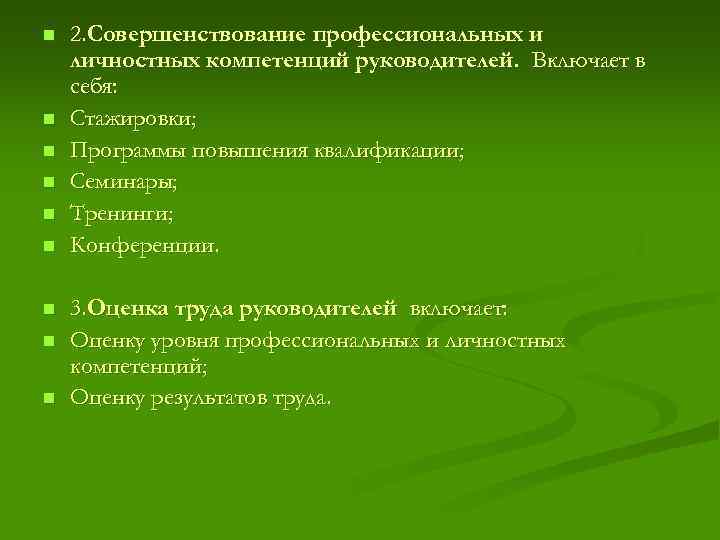 2.Совершенствование профессиональных и личностных компетенций руководителей. Включает в себя:

Стажировки;

Программы повышения квалификации;

Семинары;

Тренинги;

Конференции.

3.Оценка труда руководителей включает:

Оценку уровня профессиональных и личностных компетенций;

Оценку результатов труда.